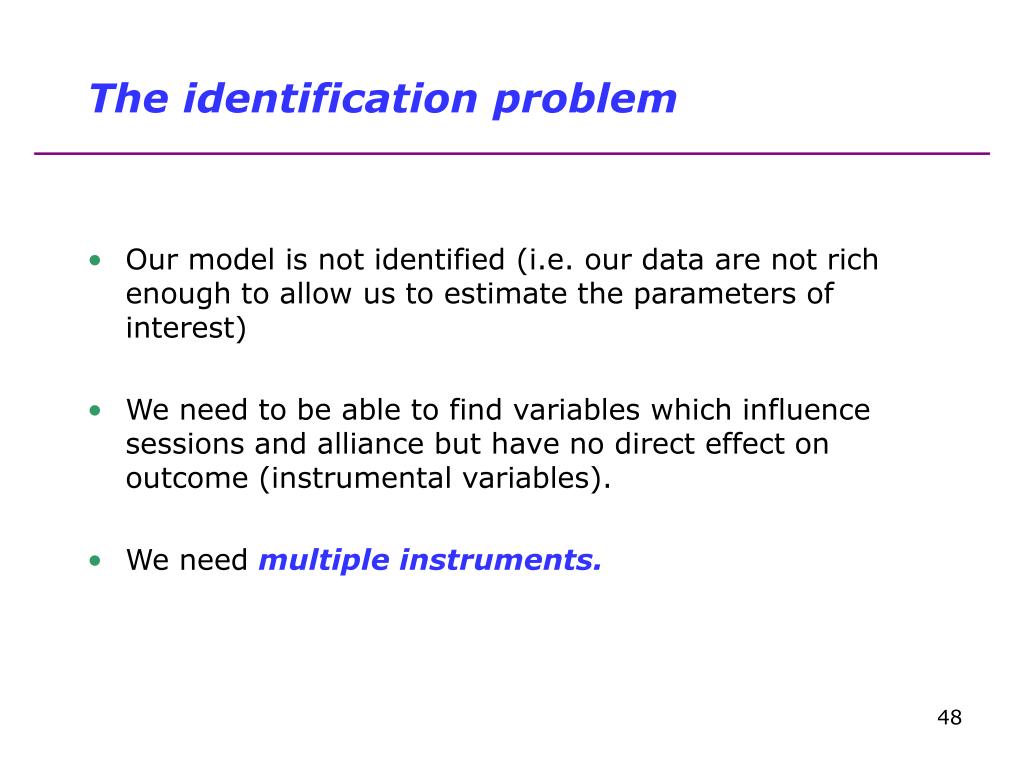 The identification problem

• Our model is not identified (i.e. our data are not rich enough to allow us to estimate the parameters of interest)

• We need to be able to find variables which influence sessions and alliance but have no direct effect on outcome (instrumental variables).

• We need multiple instruments.

48